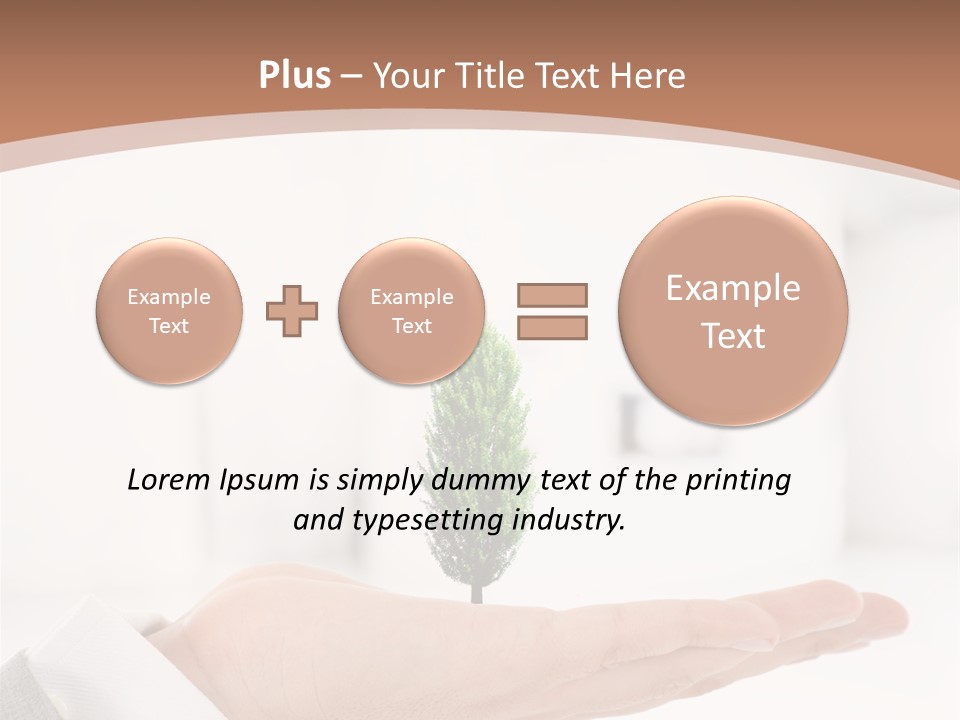 Plus – Your Title Text Here

Example Text

Example Text

Example Text

Lorem Ipsum is simply dummy text of the printing and typesetting industry.